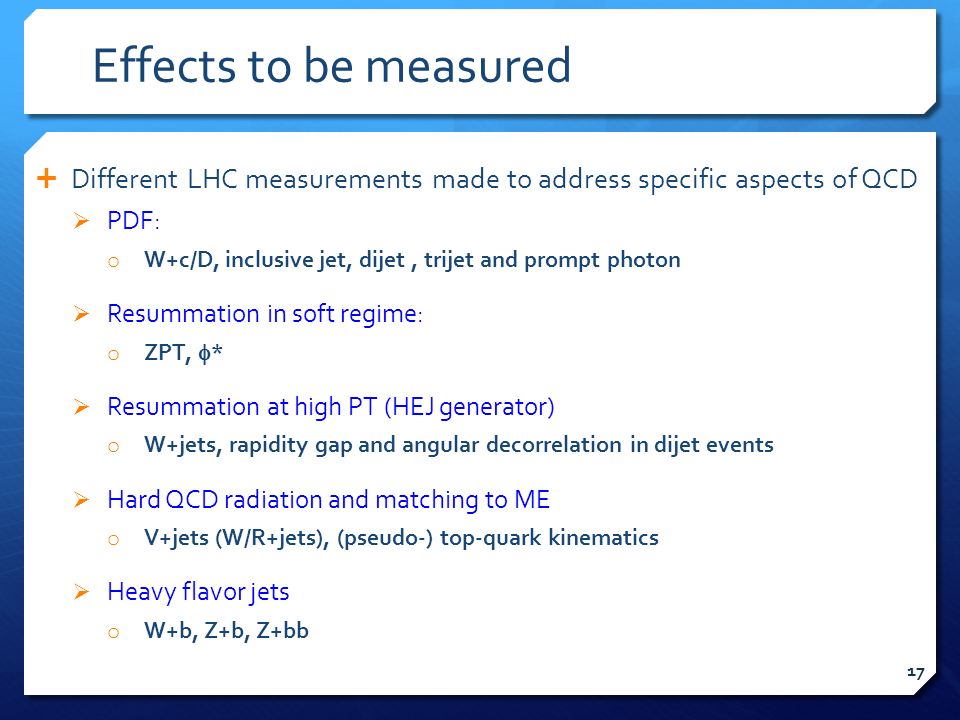 Effects to be measured

+ Different LHC measurements made to address specific aspects of QCD

➢ PDF:

o W+c/D, inclusive jet, dijet , trijet and prompt photon

➢ Resummation in soft regime:

o ZPT, $\phi$*

➢ Resummation at high PT (HEJ generator)

o W+jets, rapidity gap and angular decorrelation in dijet events

➢ Hard QCD radiation and matching to ME

o V+jets (W/R+jets), (pseudo-) top-quark kinematics

➢ Heavy flavor jets

o W+b, Z+b, Z+bb

17